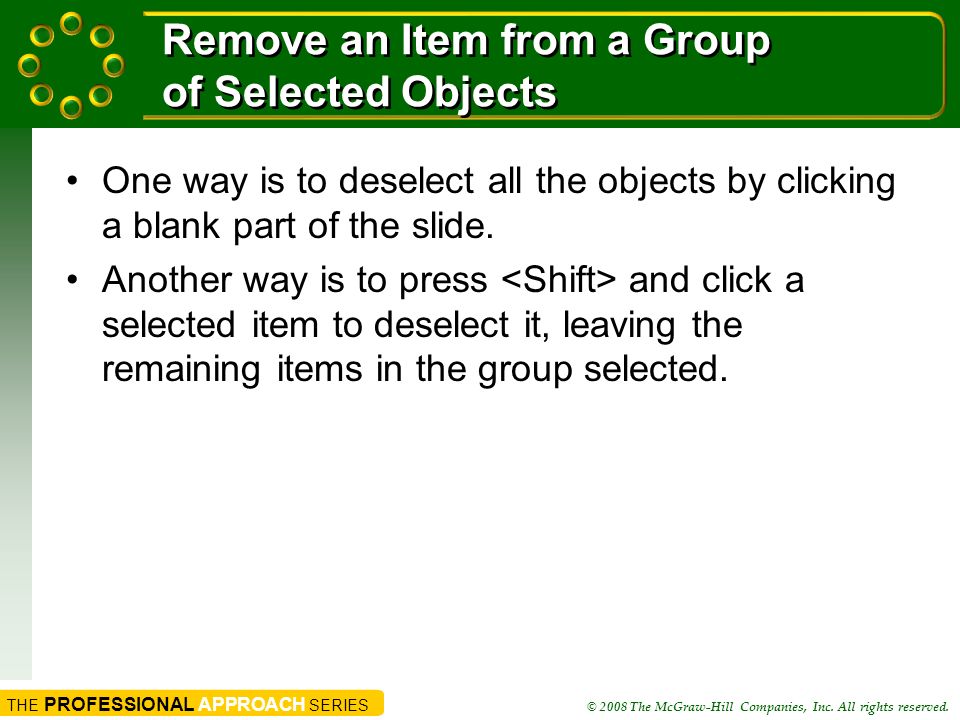 Remove an Item from a Group of Selected Objects

• One way is to deselect all the objects by clicking a blank part of the slide.

• Another way is to press <Shift> and click a selected item to deselect it, leaving the remaining items in the group selected.

THE PROFESSIONAL APPROACH SERIES

© 2008 The McGraw-Hill Companies, Inc. All rights reserved.